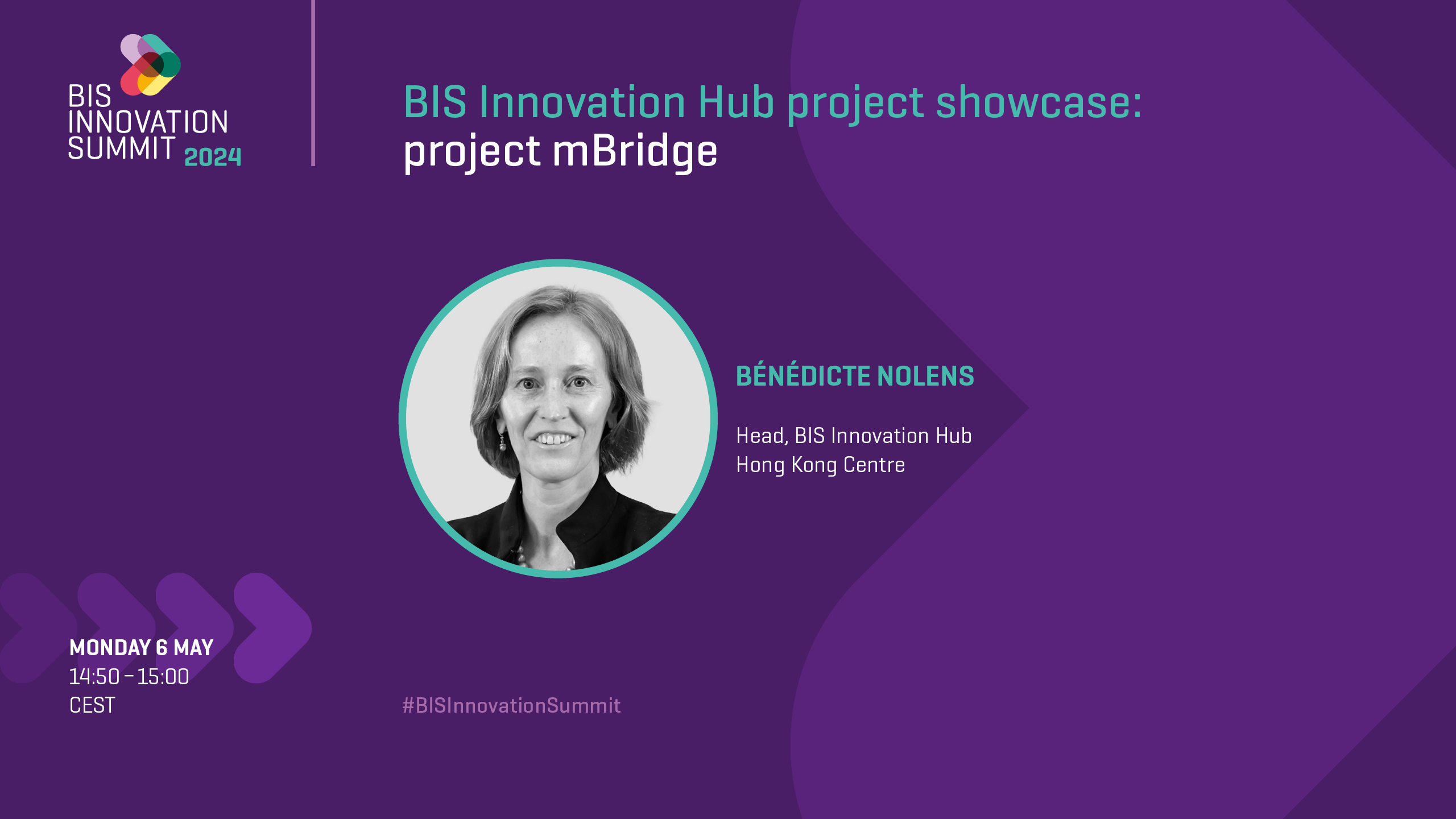 BIS INNOVATION SUMMIT 2024

BIS Innovation Hub project showcase:
project mBridge

BÉNÉDICTE NOLENS

Head, BIS Innovation Hub
Hong Kong Centre

MONDAY 6 MAY
14:50 – 15:00
CEST

#BISInnovationSummit